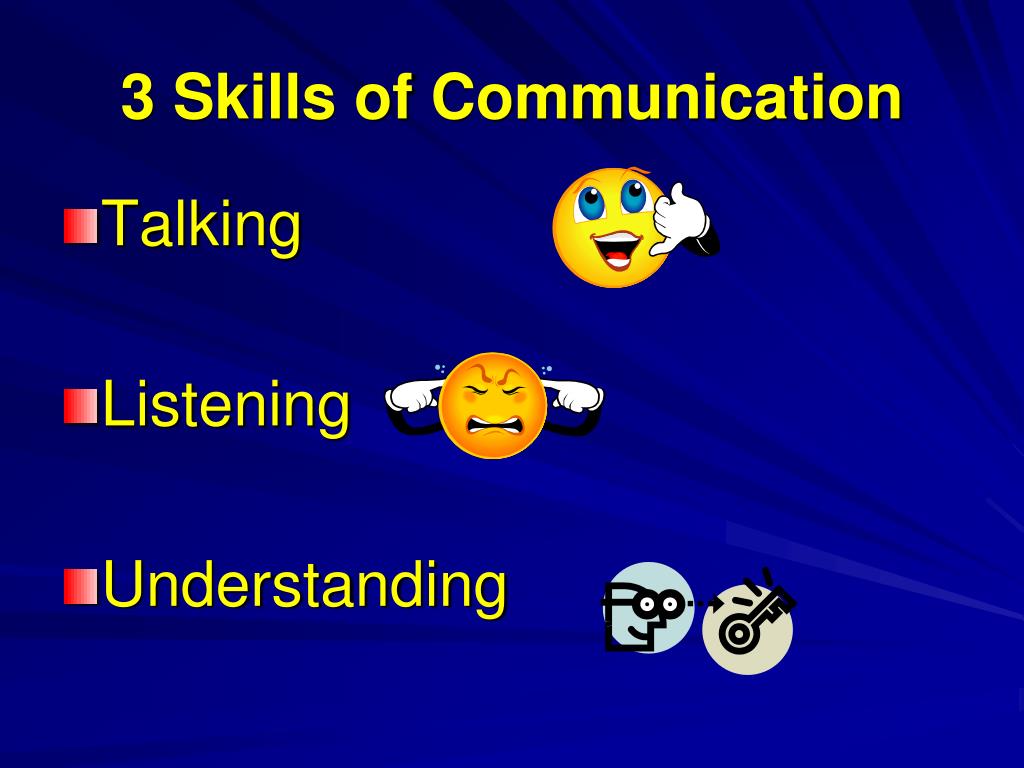 3 Skills of Communication

Talking

Listening

Understanding